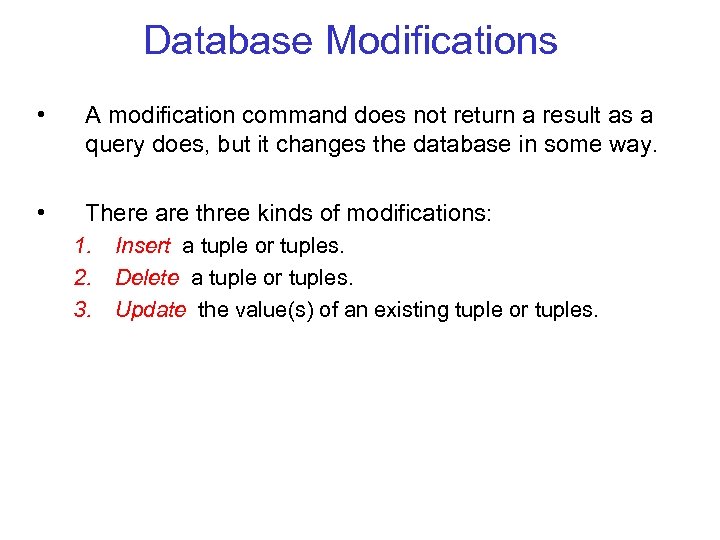 Database Modifications

• A modification command does not return a result as a query does, but it changes the database in some way.

• There are three kinds of modifications:
1. Insert a tuple or tuples.
2. Delete a tuple or tuples.
3. Update the value(s) of an existing tuple or tuples.